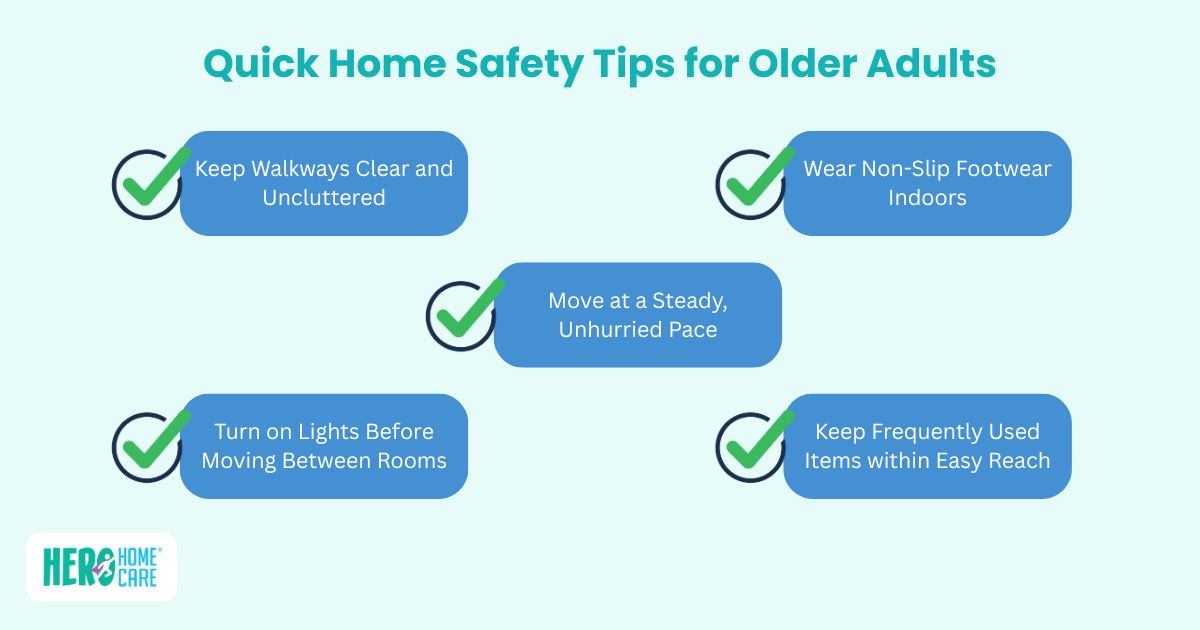 Quick Home Safety Tips for Older Adults

Keep Walkways Clear and Uncluttered

Wear Non-Slip Footwear Indoors

Move at a Steady, Unhurried Pace

Turn on Lights Before Moving Between Rooms

Keep Frequently Used Items within Easy Reach

HERO HOME CARE